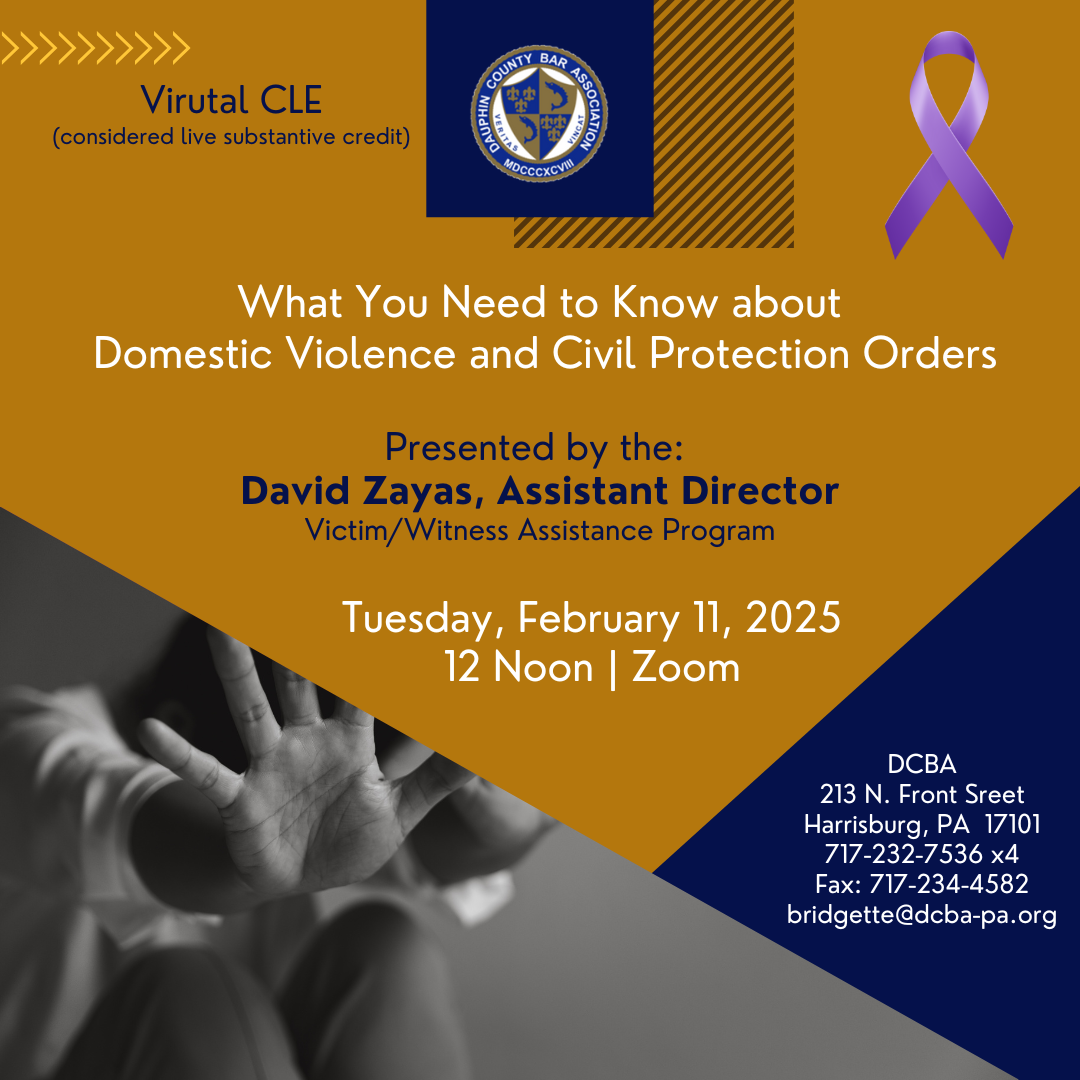 Virutal CLE
(considered live substantive credit)

DAUPHIN COUNTY BAR ASSOCIATION
VERITAS VINCAT
MDCCCXCVIII

What You Need to Know about Domestic Violence and Civil Protection Orders

Presented by the:
David Zayas, Assistant Director
Victim/Witness Assistance Program

Tuesday, February 11, 2025
12 Noon | Zoom

DCBA
213 N. Front Sreet
Harrisburg, PA 17101
717-232-7536 x4
Fax: 717-234-4582
bridgette@dcba-pa.org